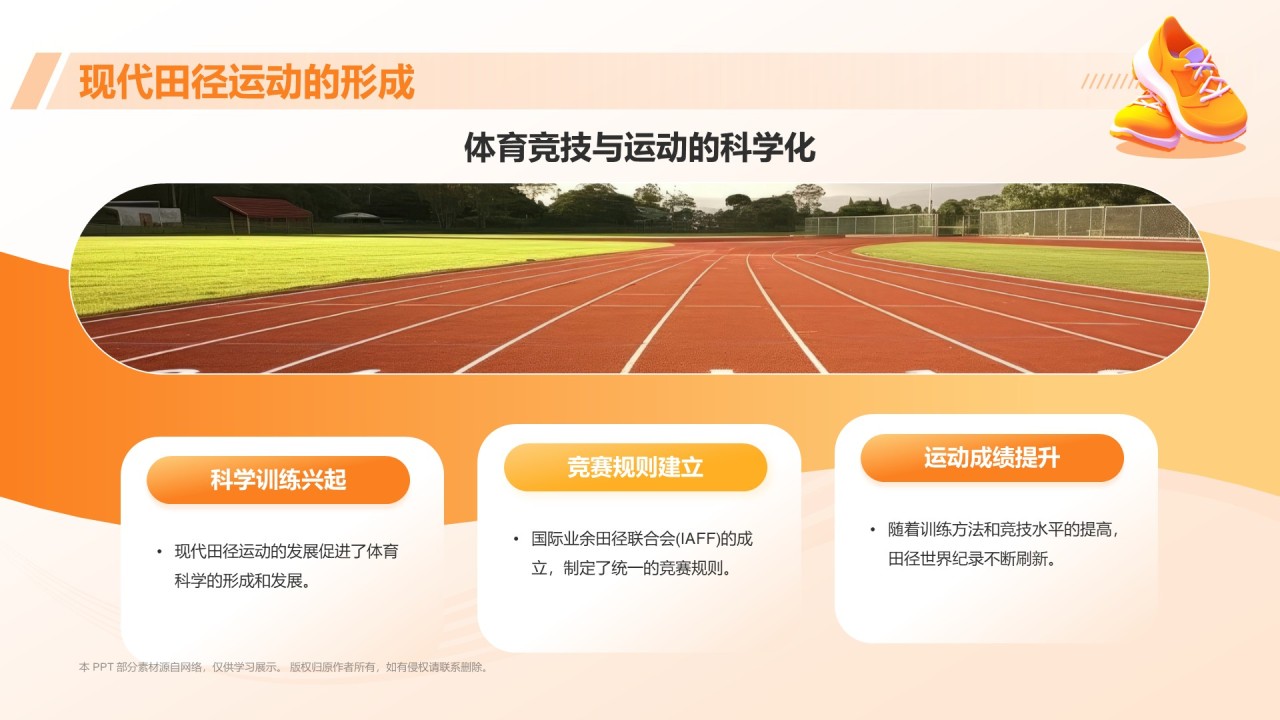 现代田径运动的形成

体育竞技与运动的科学化

科学训练兴起

• 现代田径运动的发展促进了体育科学的形成和发展。

竞赛规则建立

• 国际业余田径联合会(IAFF)的成立，制定了统一的竞赛规则。

运动成绩提升

• 随着训练方法和竞技水平的提高，田径世界纪录不断刷新。

本 PPT 部分素材源自网络，仅供学习展示。 版权归原作者所有，如有侵权请联系删除。